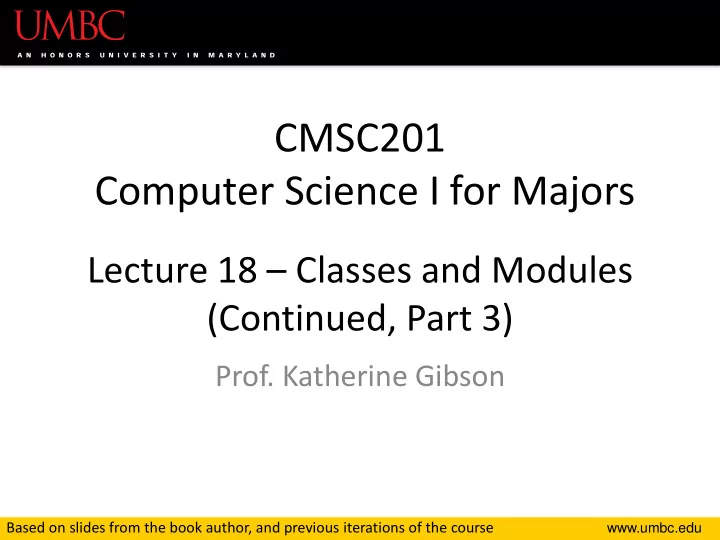 UMBC
AN HONORS UNIVERSITY IN MARYLAND

CMSC201
Computer Science I for Majors

Lecture 18 – Classes and Modules (Continued, Part 3)

Prof. Katherine Gibson

Based on slides from the book author, and previous iterations of the course

www.umbc.edu